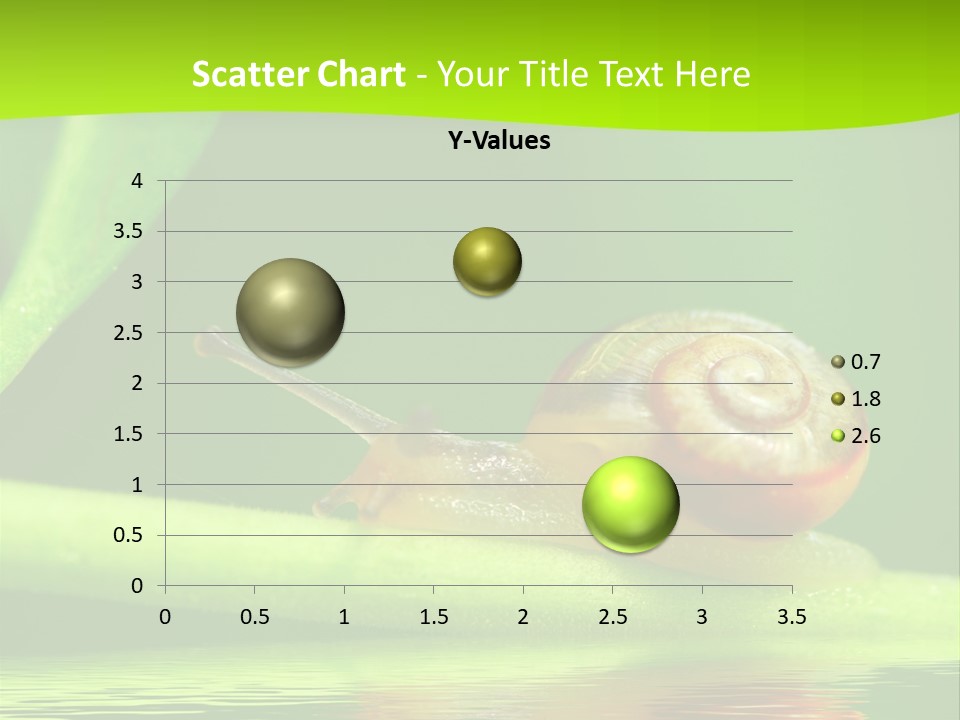 Scatter Chart - Your Title Text Here

Y-Values

4
3.5
3
2.5
2
1.5
1
0.5
0

0 0.5 1 1.5 2 2.5 3 3.5

0.7
1.8
2.6